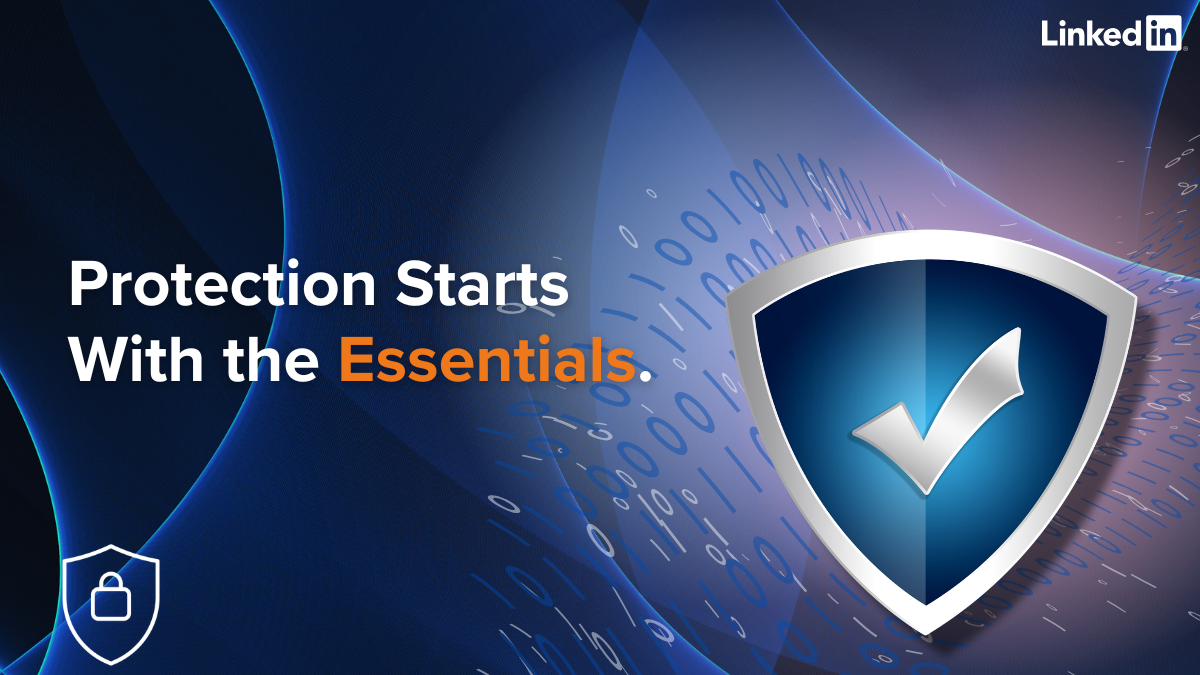 LinkedIn

Protection Starts With the Essentials.